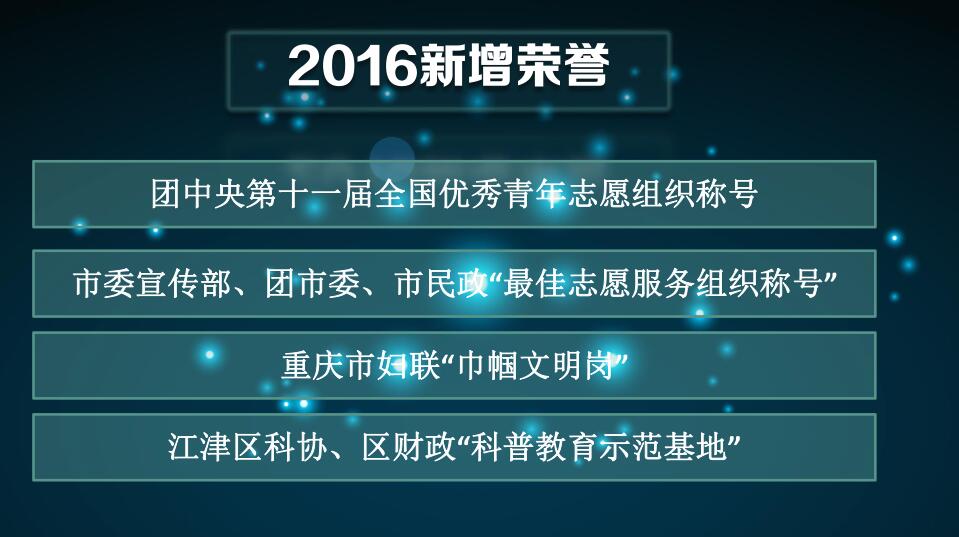 2016新增荣誉

团中央第十一届全国优秀青年志愿组织称号

市委宣传部、团市委、市民政“最佳志愿服务组织称号”

重庆市妇联“巾帼文明岗”

江津区科协、区财政“科普教育示范基地”